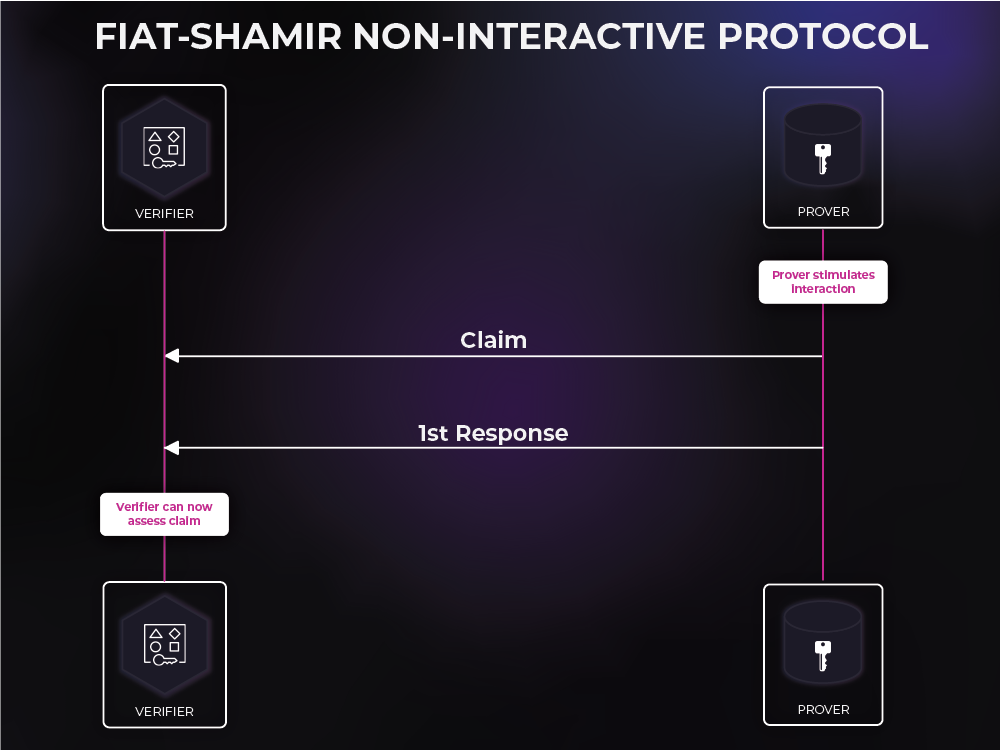 FIAT-SHAMIR NON-INTERACTIVE PROTOCOL

VERIFIER

PROVER

Prover stimulates interaction

Claim

1st Response

Verifier can now assess claim

VERIFIER

PROVER